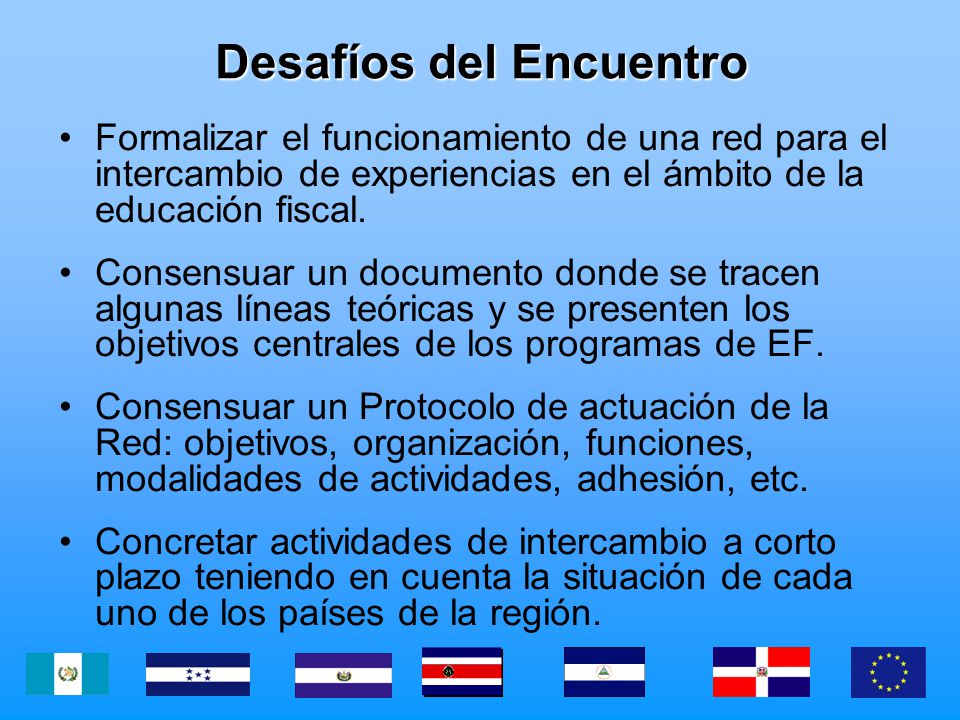 Desafíos del Encuentro

• Formalizar el funcionamiento de una red para el intercambio de experiencias en el ámbito de la educación fiscal.

• Consensuar un documento donde se tracen algunas líneas teóricas y se presenten los objetivos centrales de los programas de EF.

• Consensuar un Protocolo de actuación de la Red: objetivos, organización, funciones, modalidades de actividades, adhesión, etc.

• Concretar actividades de intercambio a corto plazo teniendo en cuenta la situación de cada uno de los países de la región.